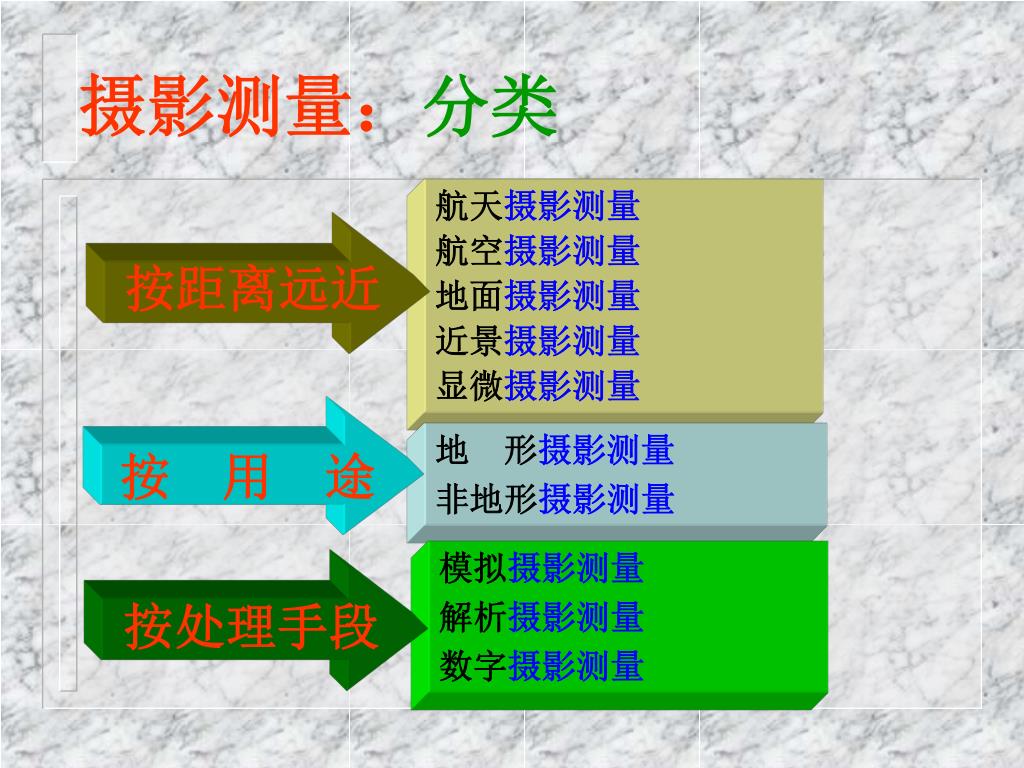 摄影测量：分类

按距离远近

航天摄影测量
航空摄影测量
地面摄影测量
近景摄影测量
显微摄影测量

按　用　途

地　形摄影测量
非地形摄影测量

按处理手段

模拟摄影测量
解析摄影测量
数字摄影测量